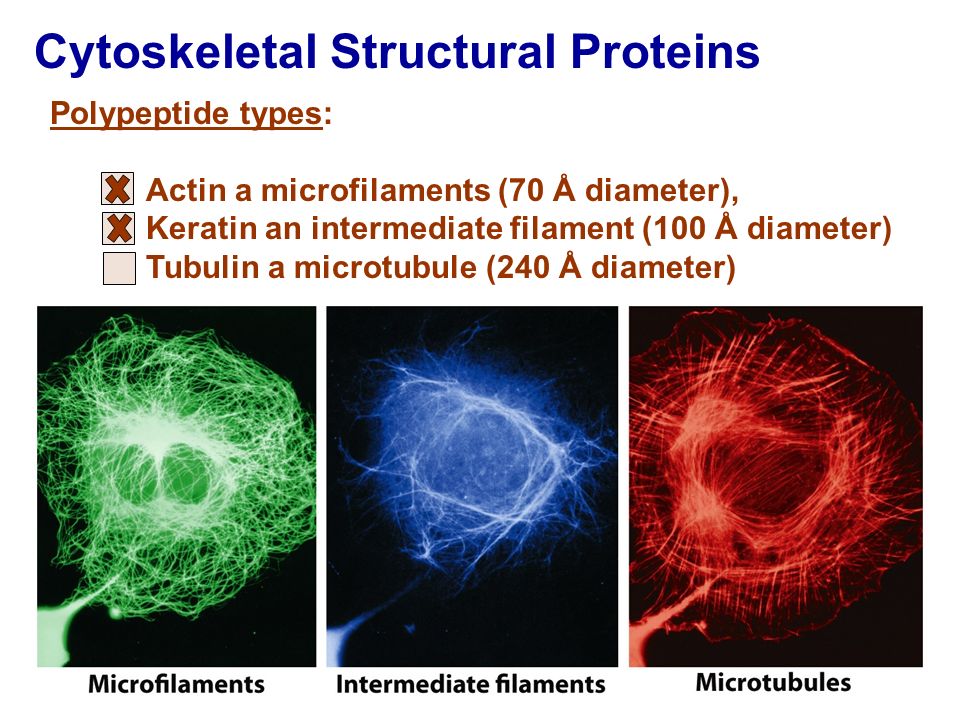 Cytoskeletal Structural Proteins

Polypeptide types:

Actin a microfilaments (70 Å diameter),
Keratin an intermediate filament (100 Å diameter)
Tubulin a microtubule (240 Å diameter)

Microfilaments
Intermediate filaments
Microtubules